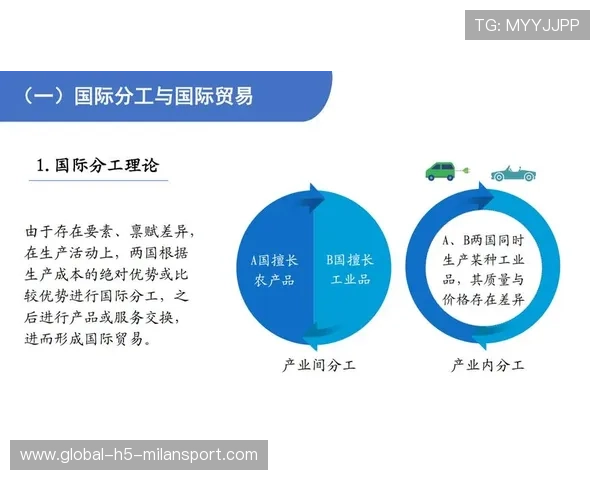 TG: MYYJJPP

（一）国际分工与国际贸易

1. 国际分工理论

由于存在要素、禀赋差异，在生产活动上，两国根据生产成本的绝对优势或比较优势进行国际分工，之后进行产品或服务交换，进而形成国际贸易。

A国擅长农产品

B国擅长工业品

产业间分工

A、B两国同时生产某种工业品，其质量与价格存在差异

产业内分工

www.global-h5-milansport.com